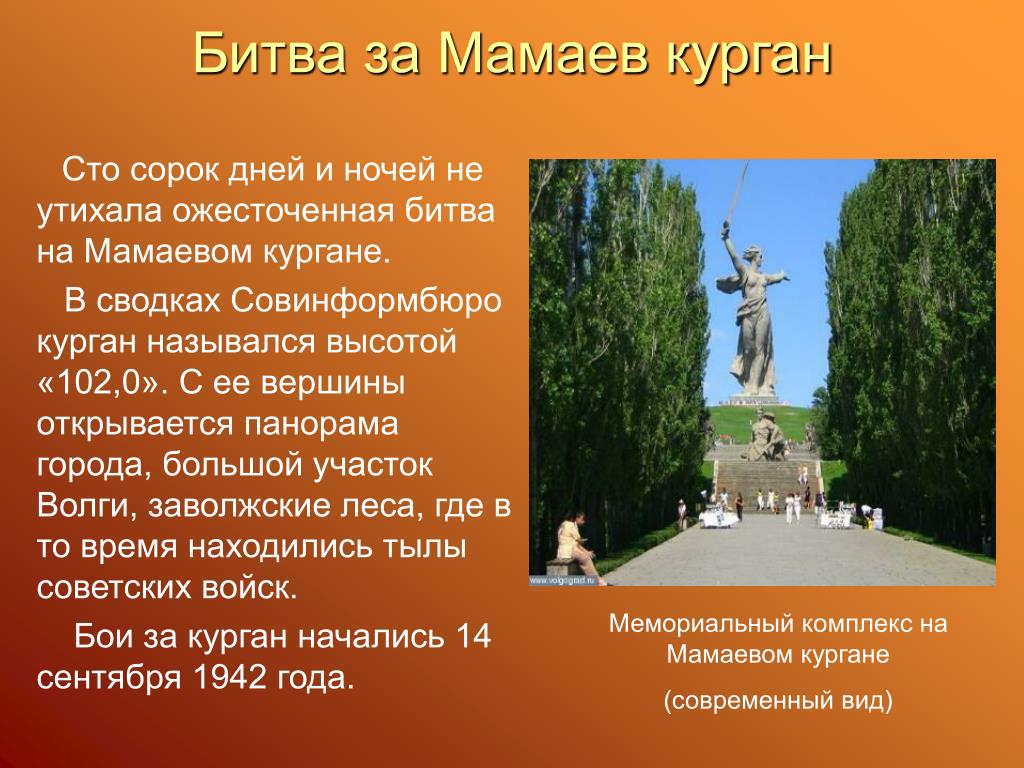 Битва за Мамаев курган

Сто сорок дней и ночей не утихала ожесточенная битва на Мамаевом кургане.

В сводках Совинформбюро курган назывался высотой «102,0». С ее вершины открывается панорама города, большой участок Волги, заволжские леса, где в то время находились тылы советских войск.

Бои за курган начались 14 сентября 1942 года.

www.volgograd.ru

Мемориальный комплекс на Мамаевом кургане

(современный вид)